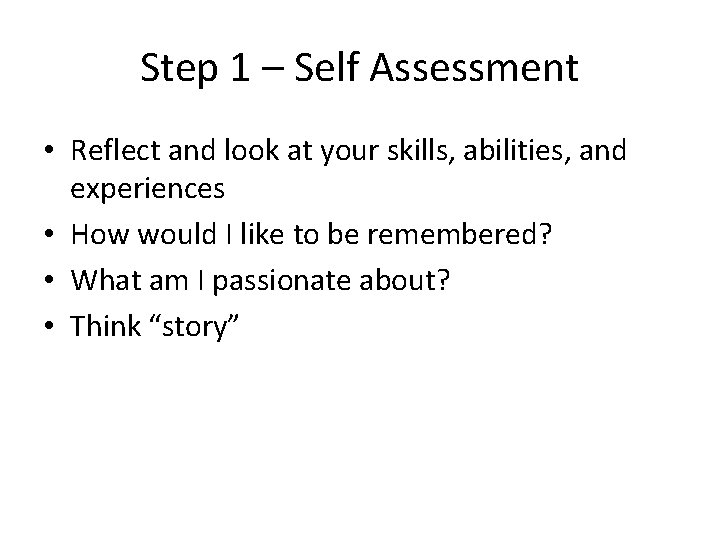 Step 1 – Self Assessment

• Reflect and look at your skills, abilities, and experiences
• How would I like to be remembered?
• What am I passionate about?
• Think “story”